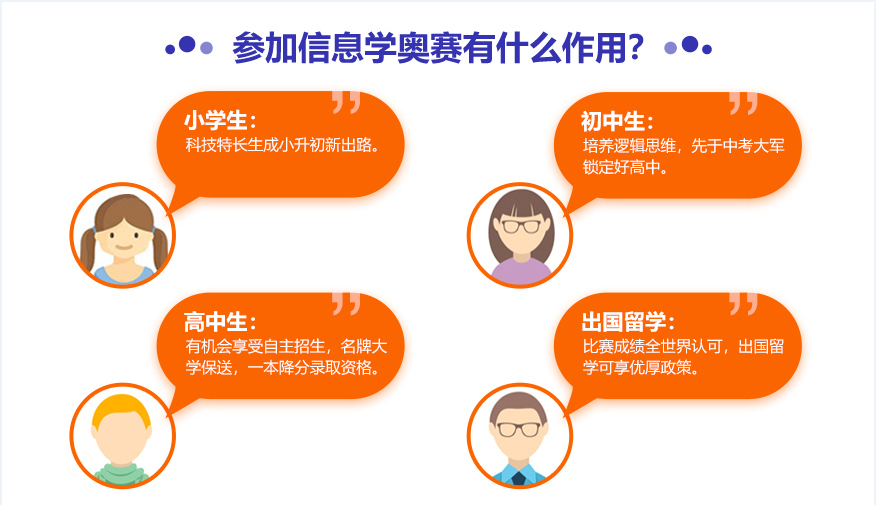 参加信息学奥赛有什么作用？

小学生：
科技特长生成小升初新出路。

初中生：
培养逻辑思维，先于中考大军锁定好高中。

高中生：
有机会享受自主招生，名牌大学保送，一本降分录取资格。

出国留学：
比赛成绩全世界认可，出国留学可享优厚政策。